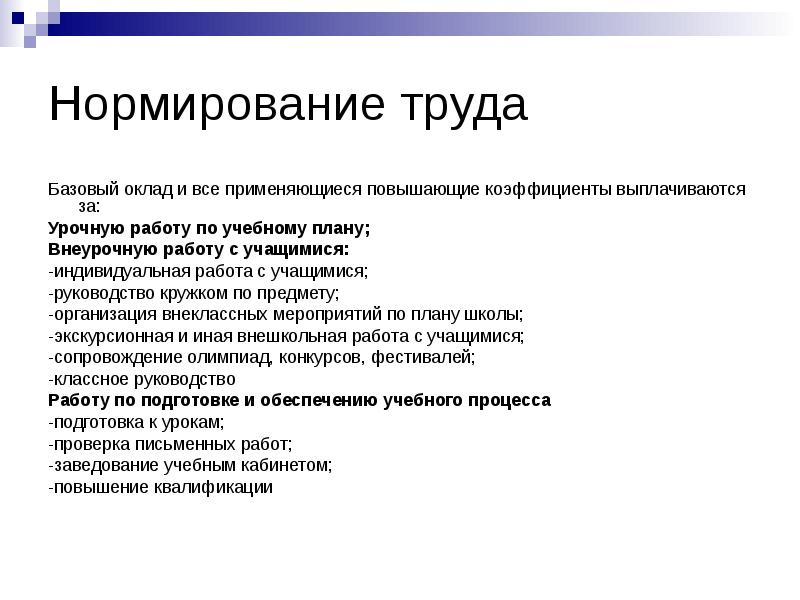 Нормирование труда

Базовый оклад и все применяющиеся повышающие коэффициенты выплачиваются за:

Урочную работу по учебному плану;

Внеурочную работу с учащимися:

-индивидуальная работа с учащимися;

-руководство кружком по предмету;

-организация внеклассных мероприятий по плану школы;

-экскурсионная и иная внешкольная работа с учащимися;

-сопровождение олимпиад, конкурсов, фестивалей;

-классное руководство

Работу по подготовке и обеспечению учебного процесса

-подготовка к урокам;

-проверка письменных работ;

-заведование учебным кабинетом;

-повышение квалификации